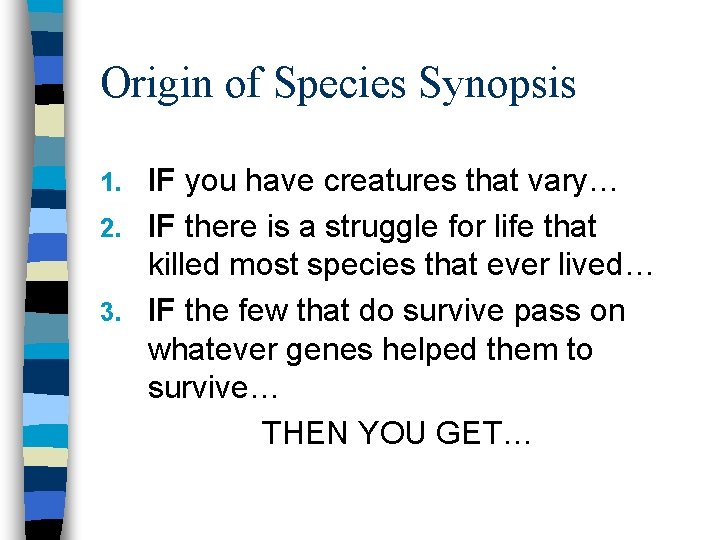 Origin of Species Synopsis

1. IF you have creatures that vary…
2. IF there is a struggle for life that killed most species that ever lived…
3. IF the few that do survive pass on whatever genes helped them to survive…

THEN YOU GET…